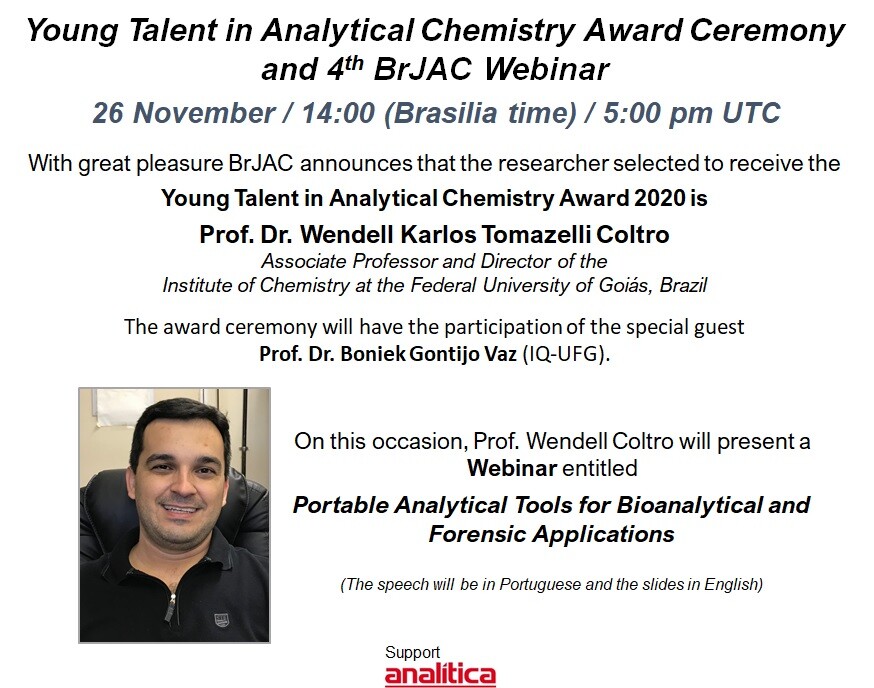 Young Talent in Analytical Chemistry Award Ceremony and 4$^{th}$ BrJAC Webinar

26 November / 14:00 (Brasilia time) / 5:00 pm UTC

With great pleasure BrJAC announces that the researcher selected to receive the

Young Talent in Analytical Chemistry Award 2020 is

Prof. Dr. Wendell Karlos Tomazelli Coltro

Associate Professor and Director of the Institute of Chemistry at the Federal University of Goiás, Brazil

The award ceremony will have the participation of the special guest Prof. Dr. Boniek Gontijo Vaz (IQ-UFG).

On this occasion, Prof. Wendell Coltro will present a Webinar entitled

Portable Analytical Tools for Bioanalytical and Forensic Applications

(The speech will be in Portuguese and the slides in English)

Support

analítica